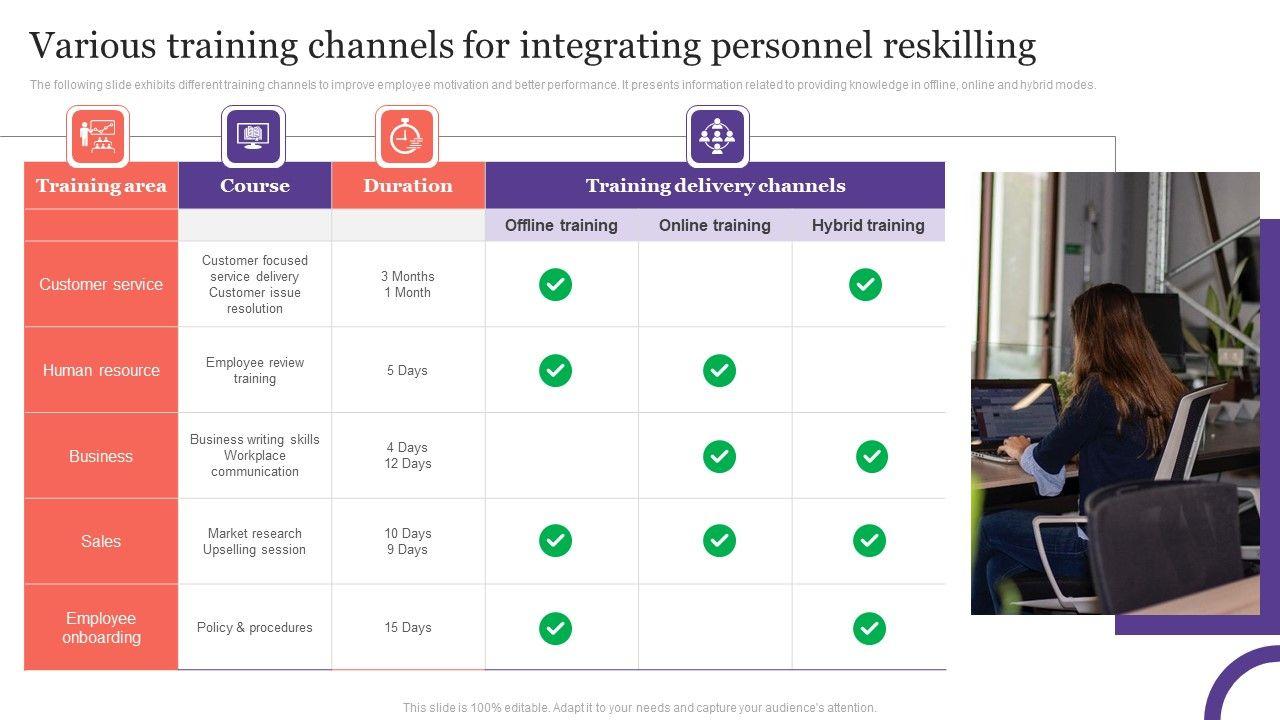 Various training channels for integrating personnel reskilling

The following slide exhibits different training channels to improve employee motivation and better performance. It presents information related to providing knowledge in offline, online and hybrid modes.

| Training area | Course | Duration | Training delivery channels | | |
|---|---|---|---|---|---|
| | | | Offline training | Online training | Hybrid training |
| Customer service | Customer focused service delivery Customer issue resolution | 3 Months 1 Month | ✓ | | ✓ |
| Human resource | Employee review training | 5 Days | ✓ | ✓ | |
| Business | Business writing skills Workplace communication | 4 Days 12 Days | | ✓ | ✓ |
| Sales | Market research Upselling session | 10 Days 9 Days | ✓ | ✓ | ✓ |
| Employee onboarding | Policy & procedures | 15 Days | ✓ | | ✓ |

This slide is 100% editable. Adapt it to your needs and capture your audience's attention.